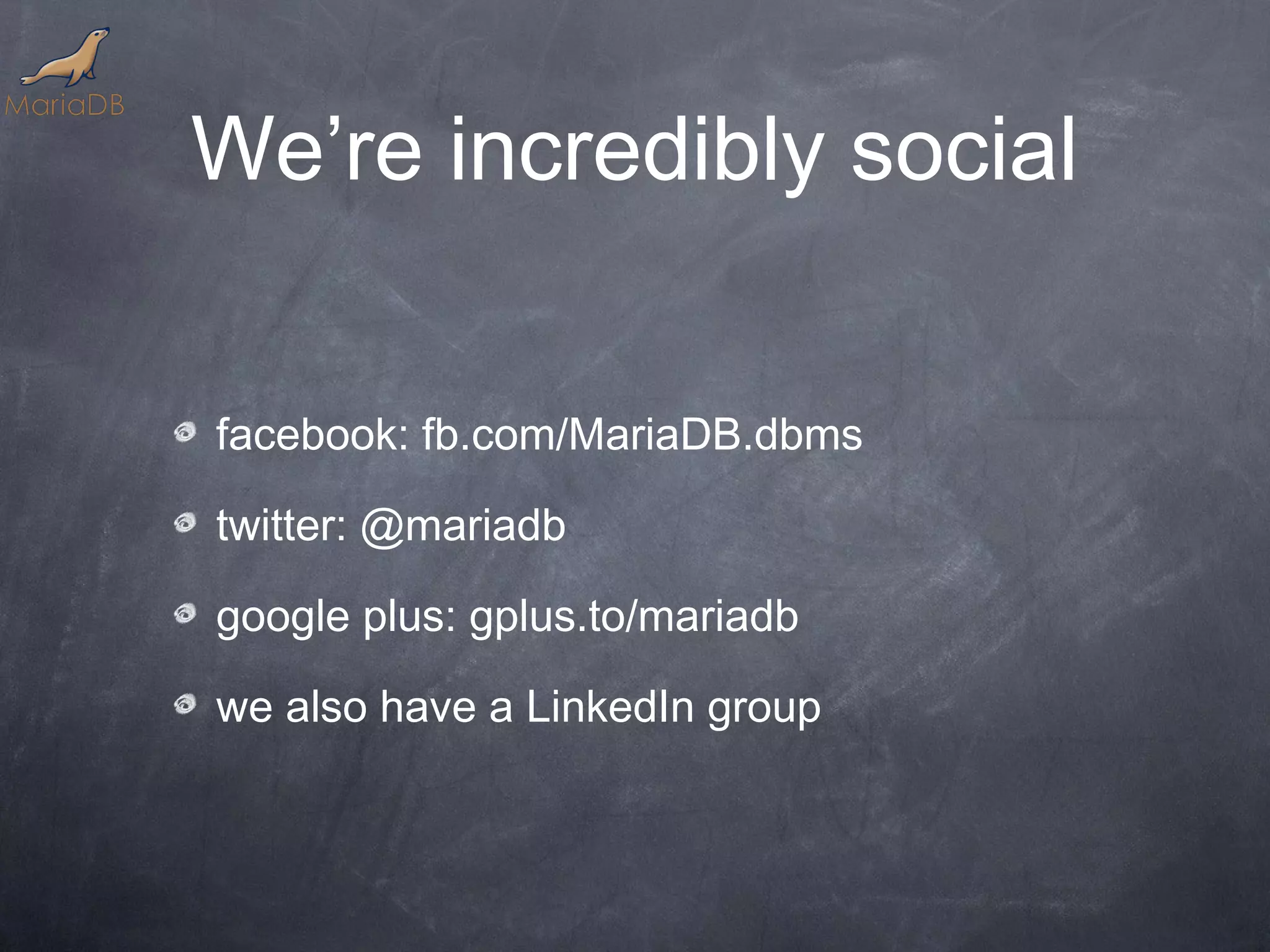 MariaDB

We’re incredibly social

facebook: fb.com/MariaDB.dbms

twitter: @mariadb

google plus: gplus.to/mariadb

we also have a LinkedIn group